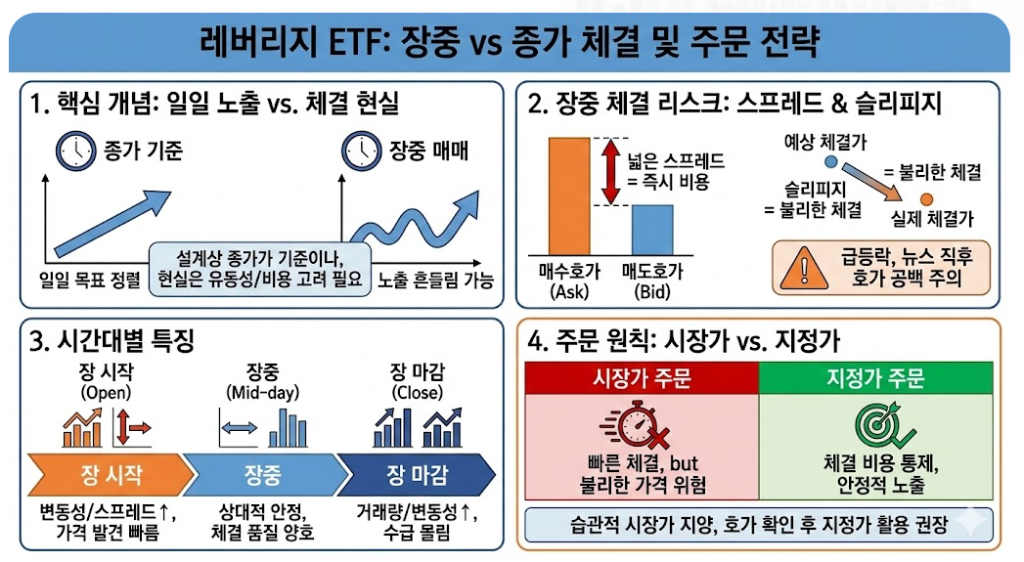 레버리지 ETF: 장중 vs 종가 체결 및 주문 전략

1. 핵심 개념: 일일 노출 vs. 체결 현실

종가 기준

장중 매매

일일 목표 정렬

설계상 종가가 기준이나, 현실은 유동성/비용 고려 필요

노출 흔들림 가능

2. 장중 체결 리스크: 스프레드 & 슬리피지

넓은 스프레드 = 즉시 비용

매수호가 (Ask)

매도호가 (Bid)

예상 체결가

= 불리한 체결

슬리피지 = 불리한 체결

실제 체결가

급등락, 뉴스 직후 호가 공백 주의

3. 시간대별 특징

장 시작 (Open)

장중 (Mid-day)

장 마감 (Close)

장 시작

장중

장 마감

변동성/스프레드↑, 가격 발견 빠름

상대적 안정, 체결 품질 양호

거래량/변동성↑, 수급 몰림

4. 주문 원칙: 시장가 vs. 지정가

| 시장가 주문 | 지정가 주문 |
|---|---|
| 빠른 체결, but 불리한 가격 위험 | 체결 비용 통제, 안정적 노출 |

습관적 시장가 지양, 호가 확인 후 지정가 활용 권장